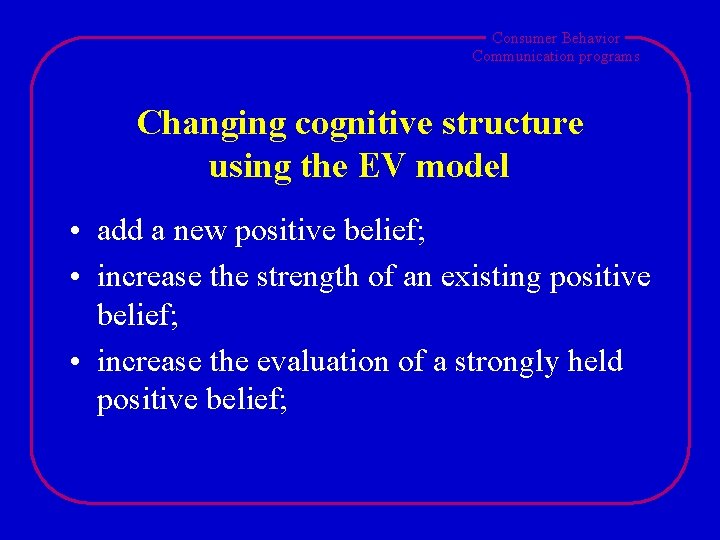 Consumer Behavior
Communication programs

Changing cognitive structure using the EV model

• add a new positive belief;
• increase the strength of an existing positive belief;
• increase the evaluation of a strongly held positive belief;